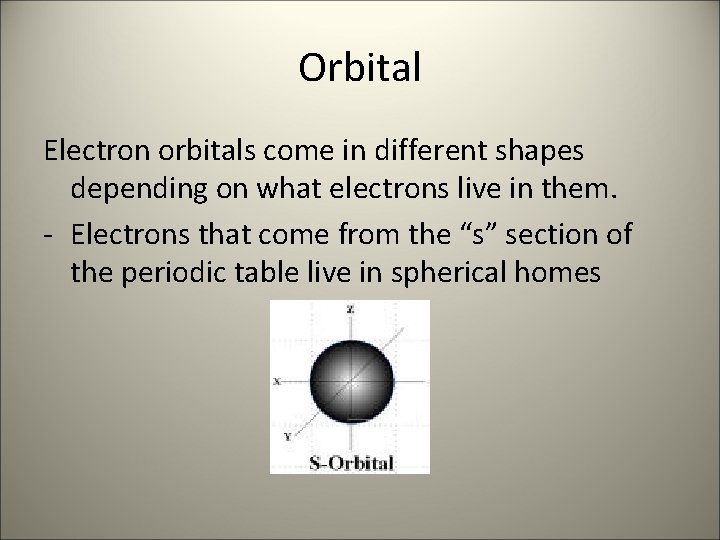 Orbital

Electron orbitals come in different shapes depending on what electrons live in them.

- Electrons that come from the “s” section of the periodic table live in spherical homes

Z
X
Y
S-Orbital